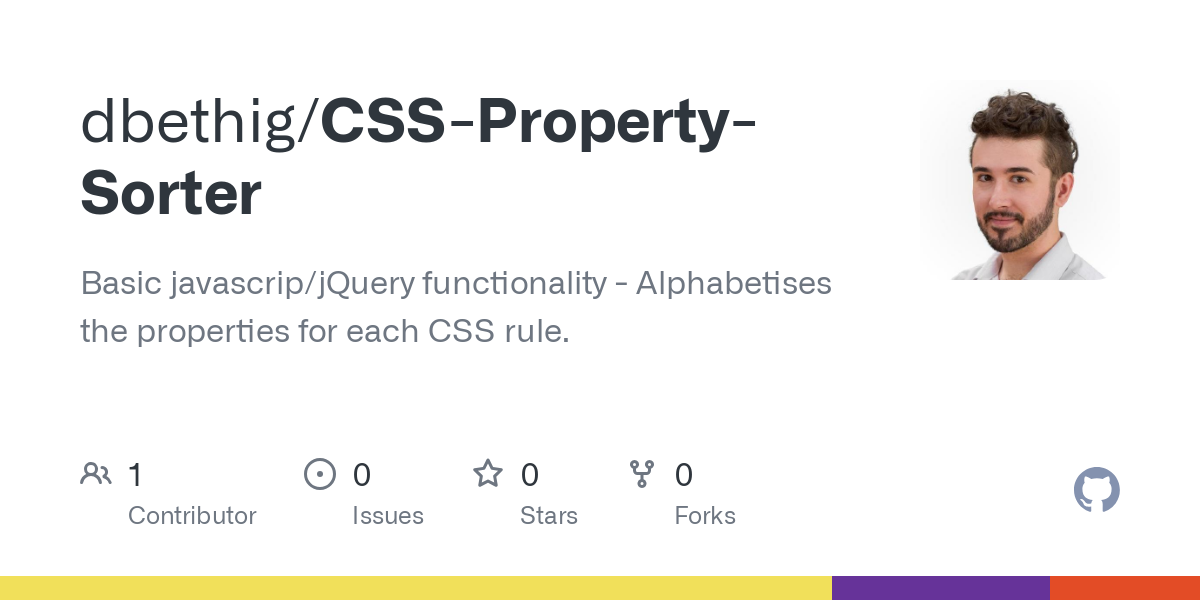 dbethig/CSS-Property-Sorter

Basic javascrip/jQuery functionality - Alphabetises the properties for each CSS rule.

1 Contributor

0 Issues

0 Stars

0 Forks